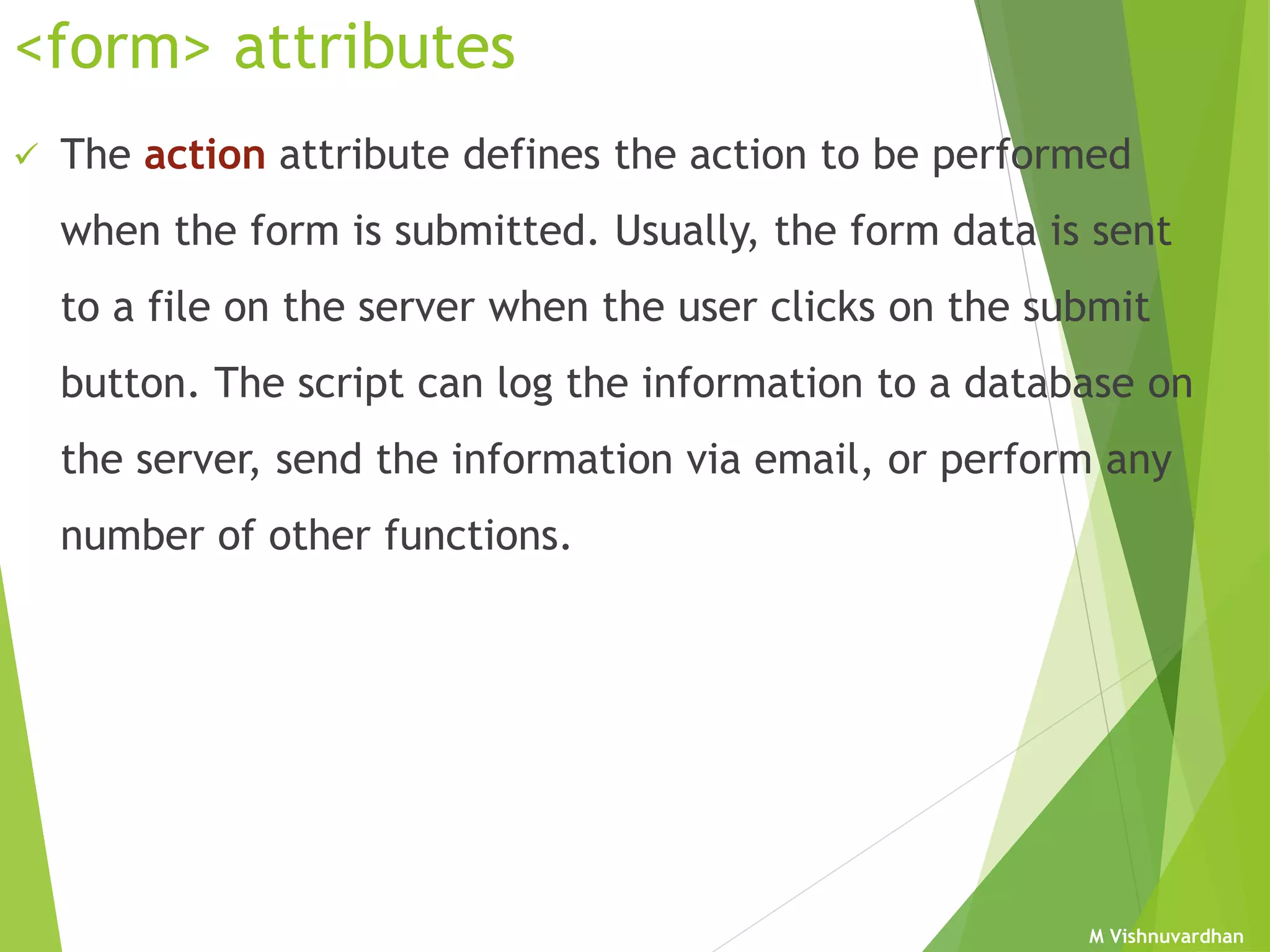 <form> attributes

✓ The action attribute defines the action to be performed when the form is submitted. Usually, the form data is sent to a file on the server when the user clicks on the submit button. The script can log the information to a database on the server, send the information via email, or perform any number of other functions.

M Vishnuvardhan